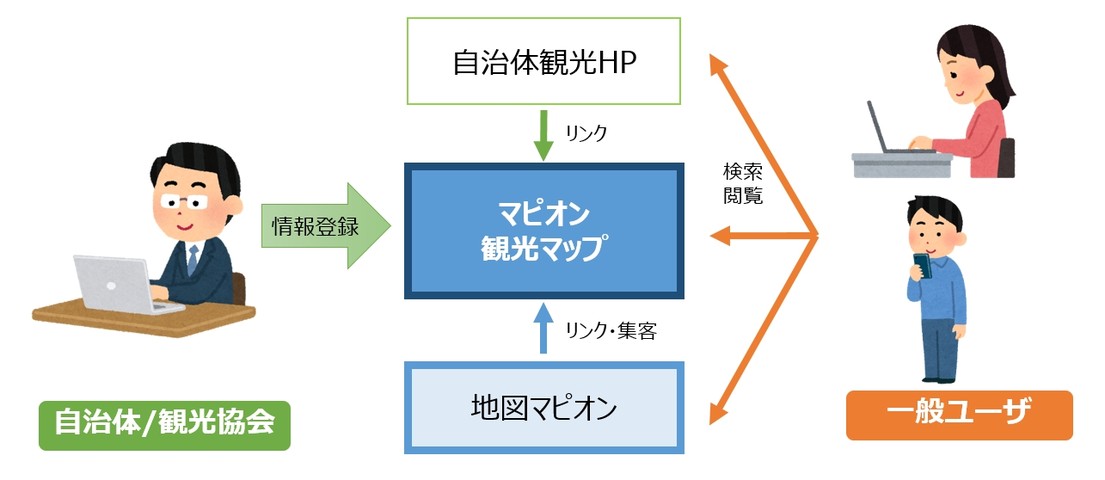 自治体観光HP

リンク

情報登録

マピオン
観光マップ

検索
閲覧

リンク・集客

地図マピオン

自治体/観光協会

一般ユーザ